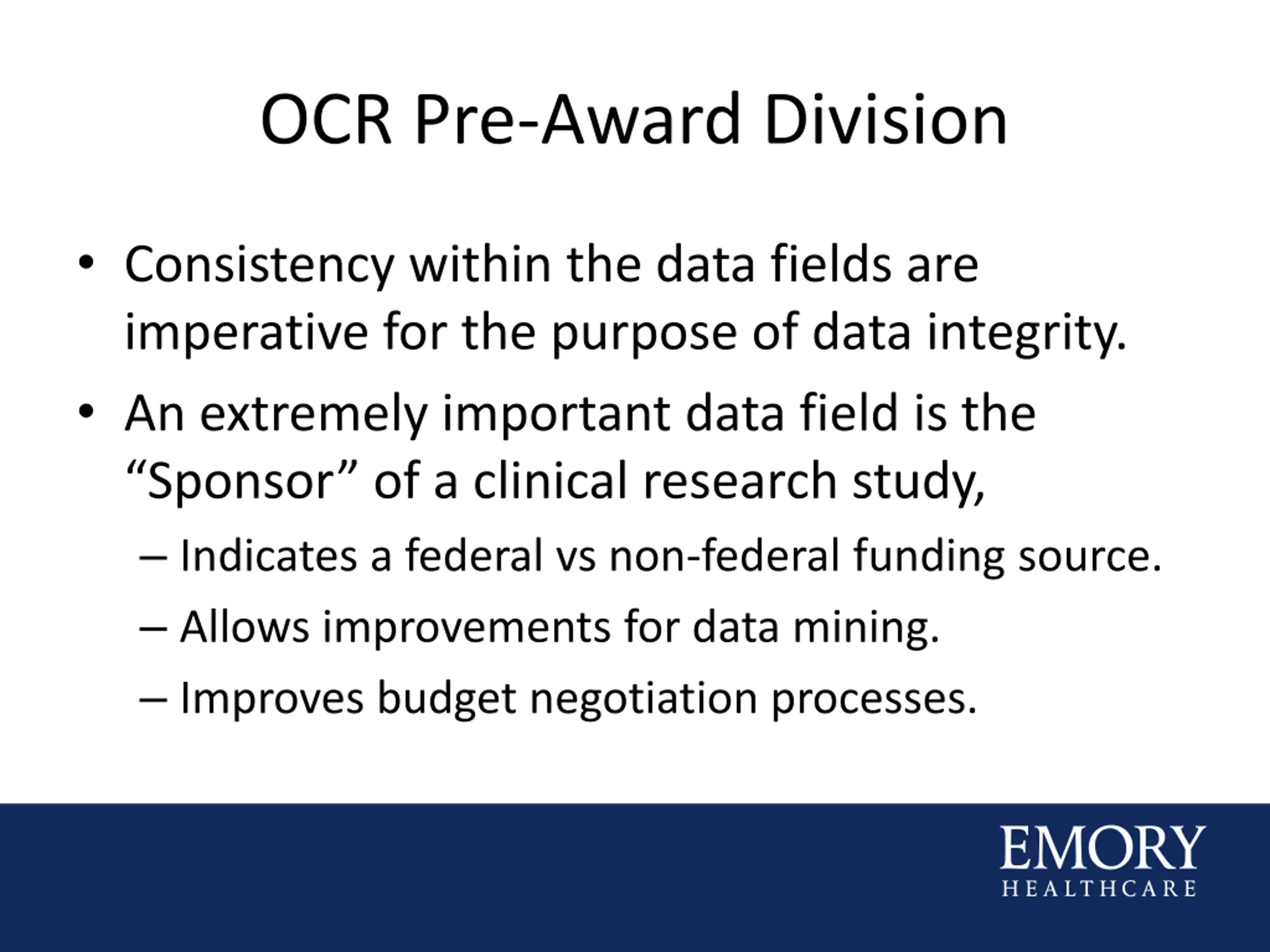 OCR Pre-Award Division

• Consistency within the data fields are imperative for the purpose of data integrity.

• An extremely important data field is the “Sponsor” of a clinical research study,

– Indicates a federal vs non-federal funding source.

– Allows improvements for data mining.

– Improves budget negotiation processes.

EMORY
HEALTHCARE